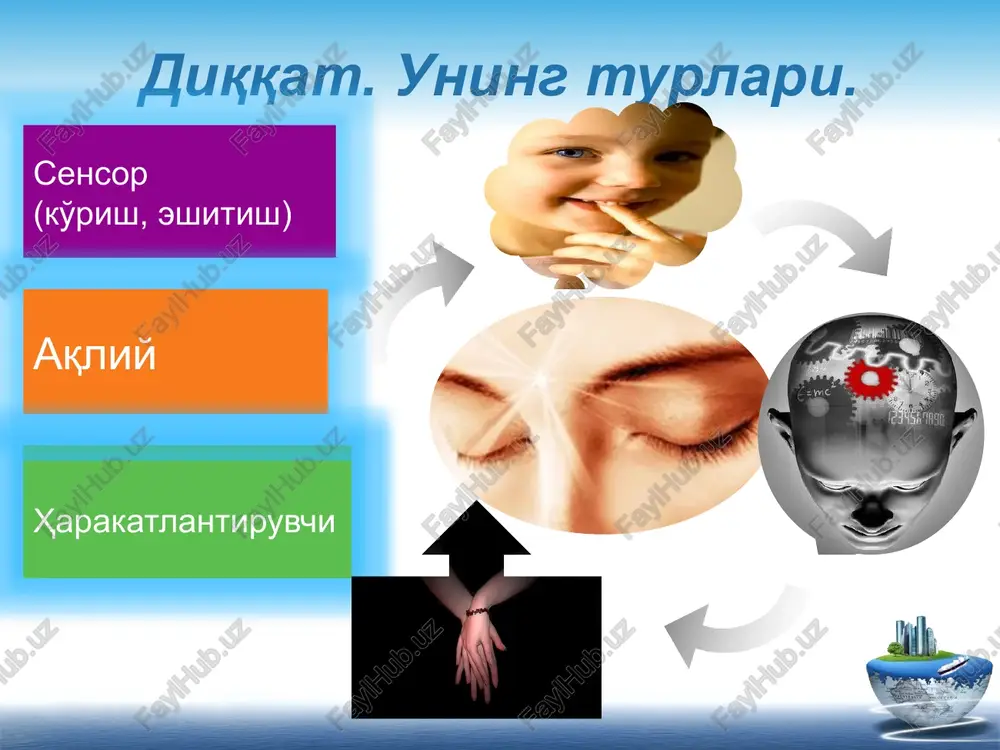 Диққат. Унинг турлари.

Сенсор
(кўриш, эшитиш)

Ақлий

Ҳаракатлантирувчи

FaylHub.uz